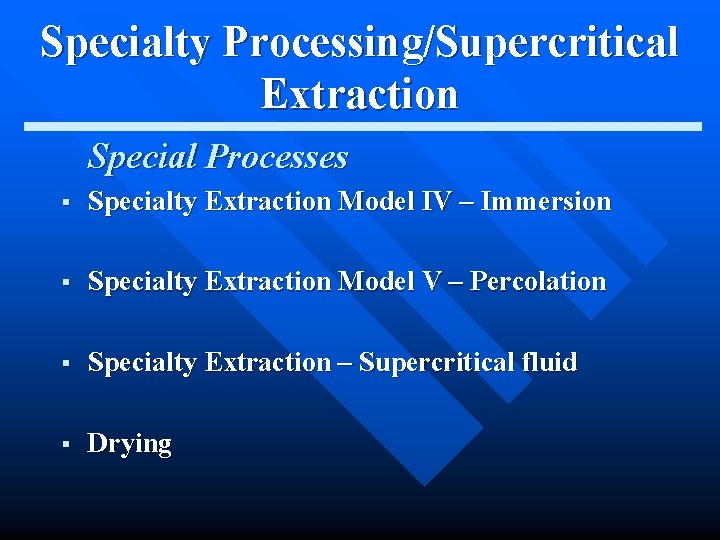 Specialty Processing/Supercritical Extraction

Special Processes

▪ Specialty Extraction Model IV – Immersion

▪ Specialty Extraction Model V – Percolation

▪ Specialty Extraction – Supercritical fluid

▪ Drying